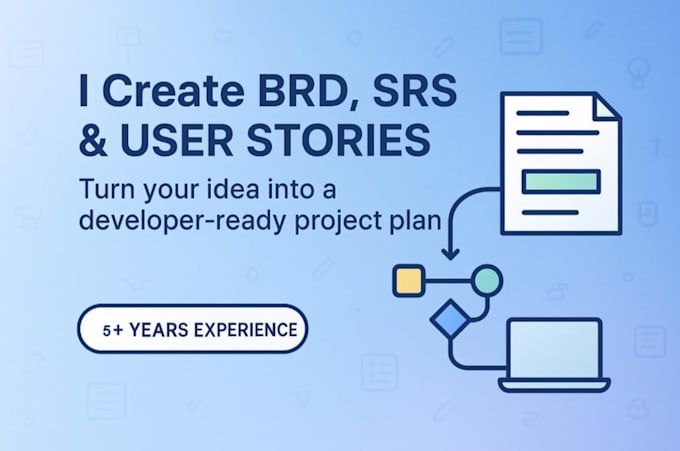 I Create BRD, SRS & USER STORIES

Turn your idea into a developer-ready project plan

5+ YEARS EXPERIENCE